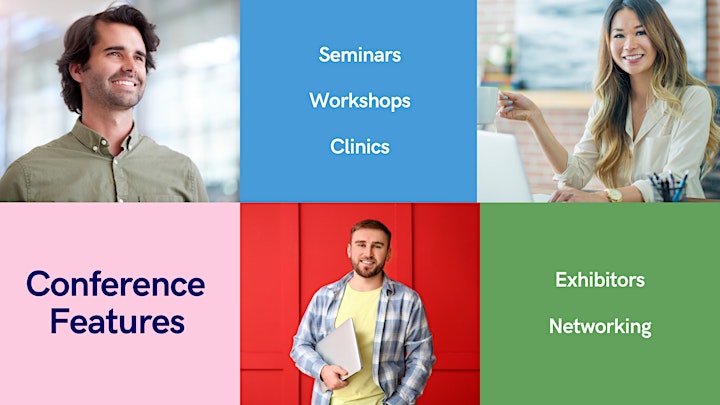 Seminars

Workshops

Clinics

Conference Features

Exhibitors

Networking